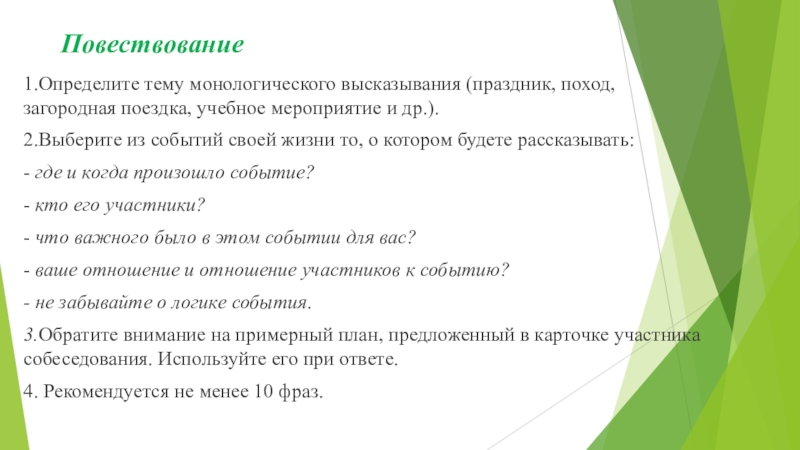 Повествование

1.Определите тему монологического высказывания (праздник, поход, загородная поездка, учебное мероприятие и др.).

2.Выберите из событий своей жизни то, о котором будете рассказывать:

- где и когда произошло событие?

- кто его участники?

- что важного было в этом событии для вас?

- ваше отношение и отношение участников к событию?

- не забывайте о логике события.

3.Обратите внимание на примерный план, предложенный в карточке участника собеседования. Используйте его при ответе.

4. Рекомендуется не менее 10 фраз.